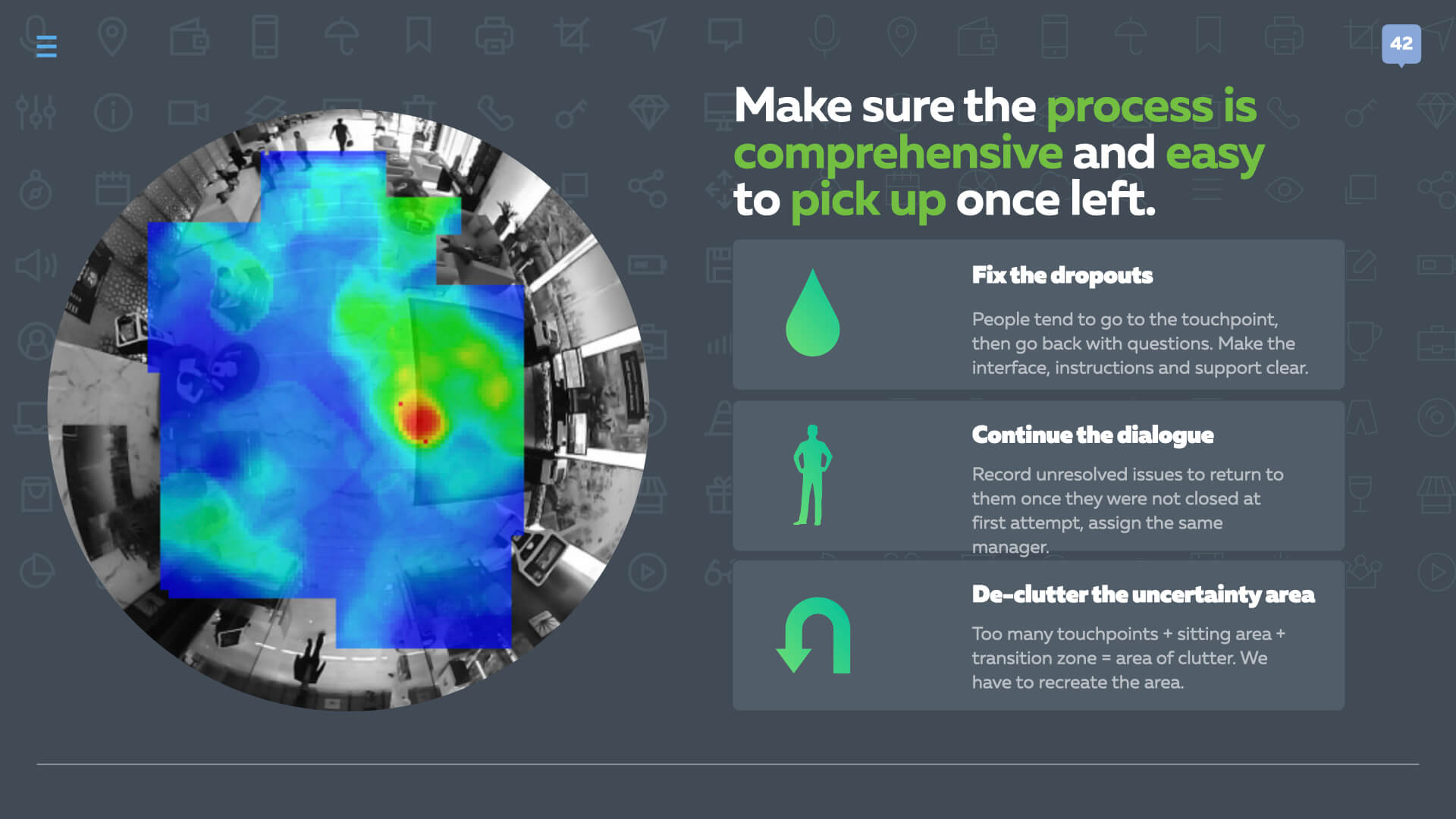 42

Make sure the process is comprehensive and easy to pick up once left.

Fix the dropouts

People tend to go to the touchpoint, then go back with questions. Make the interface, instructions and support clear.

Continue the dialogue

Record unresolved issues to return to them once they were not closed at first attempt, assign the same manager.

De-clutter the uncertainty area

Too many touchpoints + sitting area + transition zone = area of clutter. We have to recreate the area.